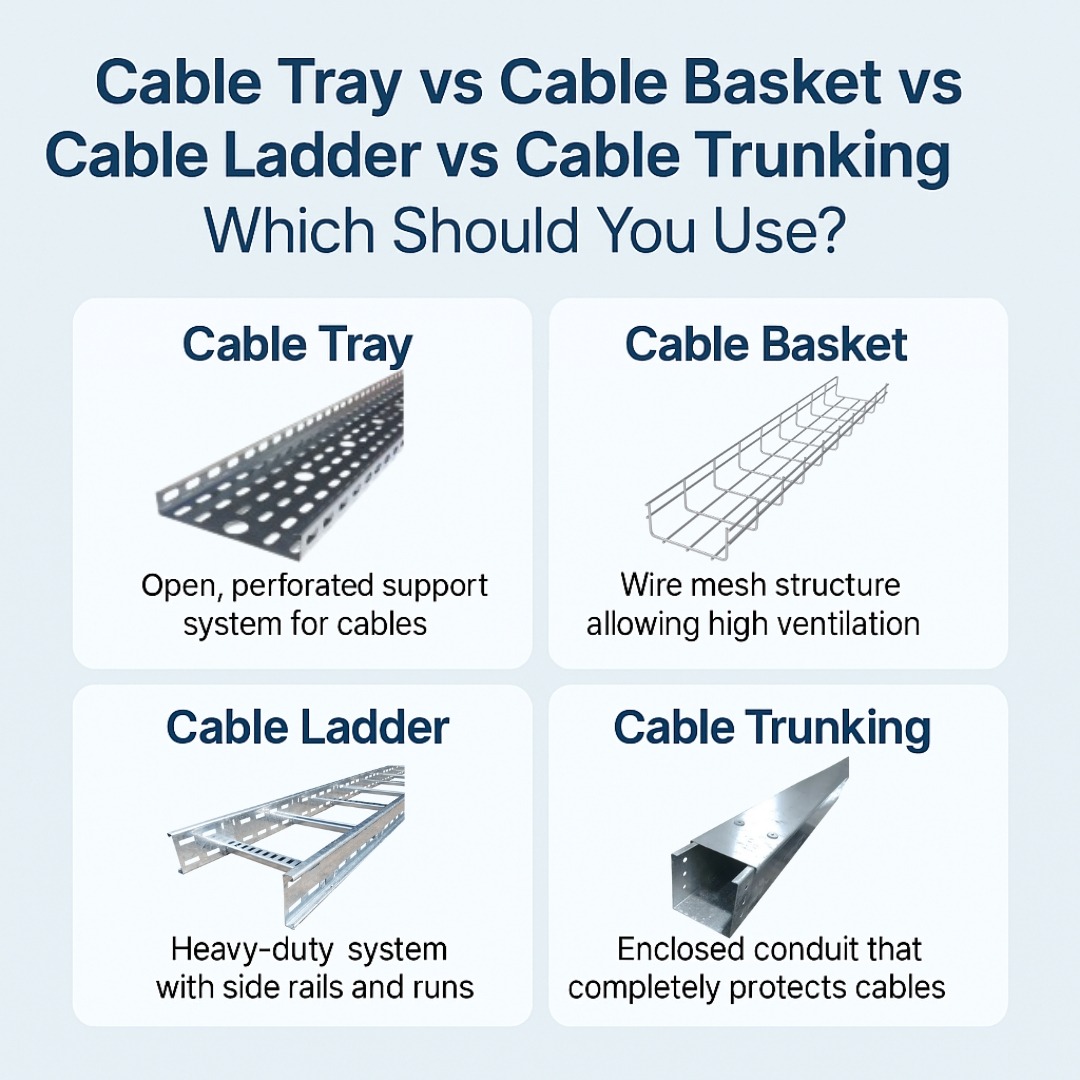 Cable Tray vs Cable Basket vs Cable Ladder vs Cable Trunking
Which Should You Use?

Cable Tray

Open, perforated support system for cables

Cable Basket

Wire mesh structure allowing high ventilation

Cable Ladder

Heavy-duty system with side rails and runs

Cable Trunking

Enclosed conduit that completely protects cables